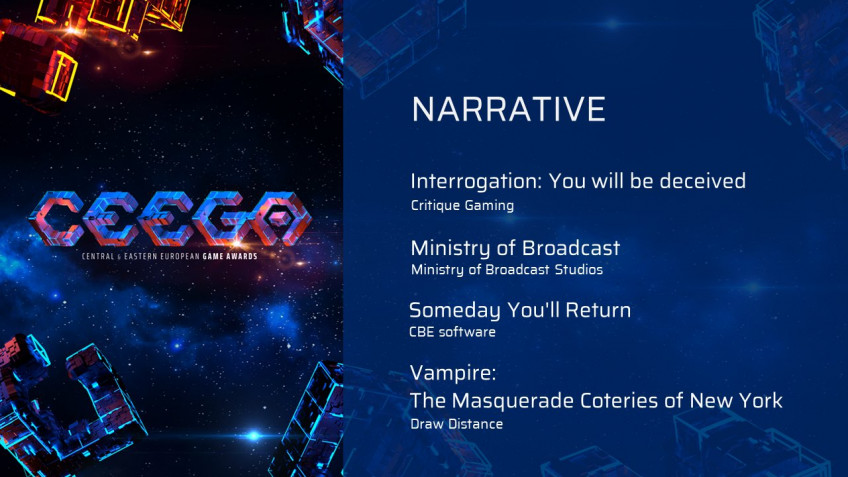 CEEGA
CENTRAL & EASTERN EUROPEAN GAME AWARDS

NARRATIVE

Interrogation: You will be deceived
Critique Gaming

Ministry of Broadcast
Ministry of Broadcast Studios

Someday You'll Return
CBE software

Vampire:
The Masquerade Coteries of New York
Draw Distance